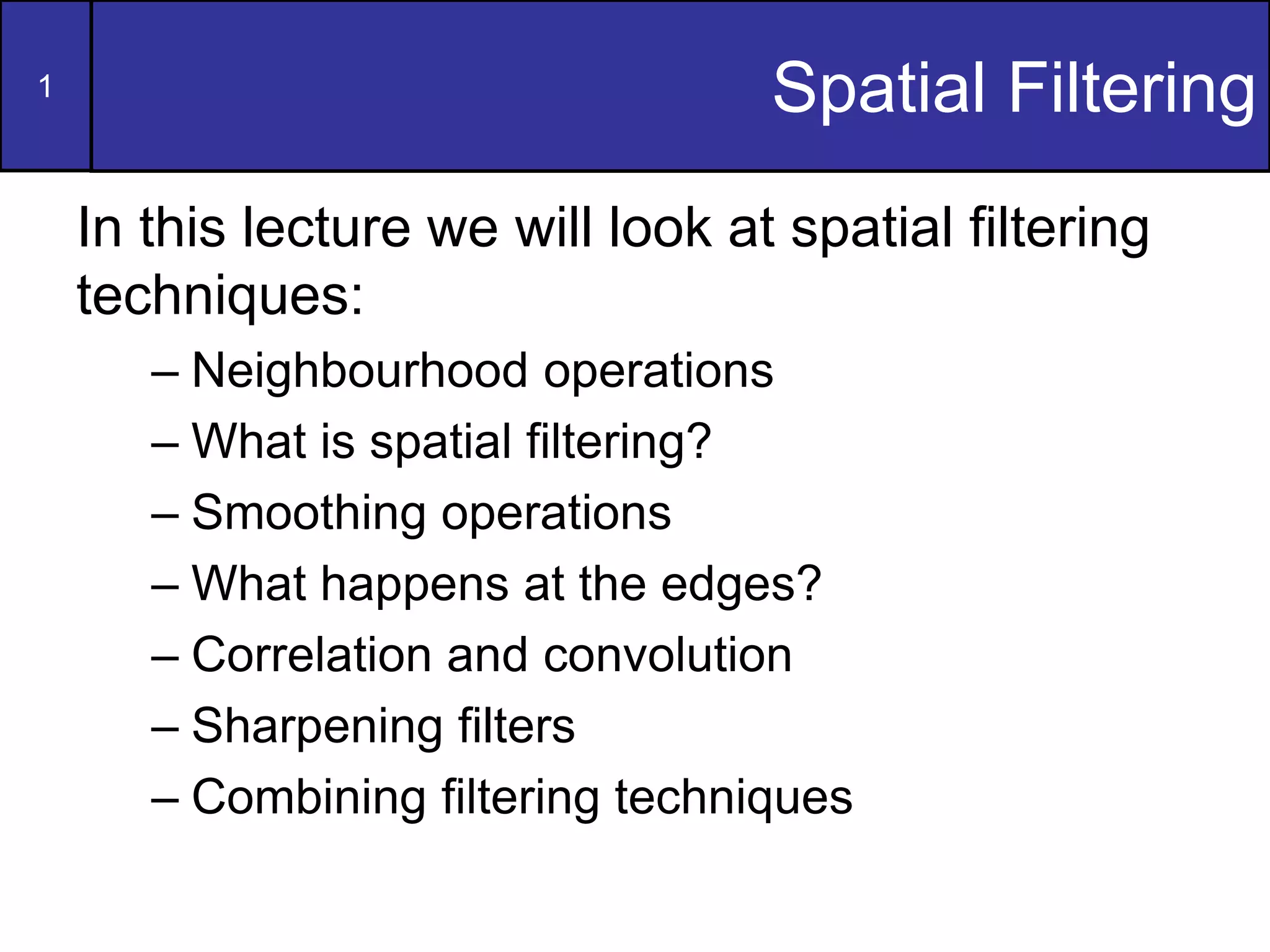 1

Spatial Filtering

In this lecture we will look at spatial filtering techniques:

– Neighbourhood operations
– What is spatial filtering?
– Smoothing operations
– What happens at the edges?
– Correlation and convolution
– Sharpening filters
– Combining filtering techniques